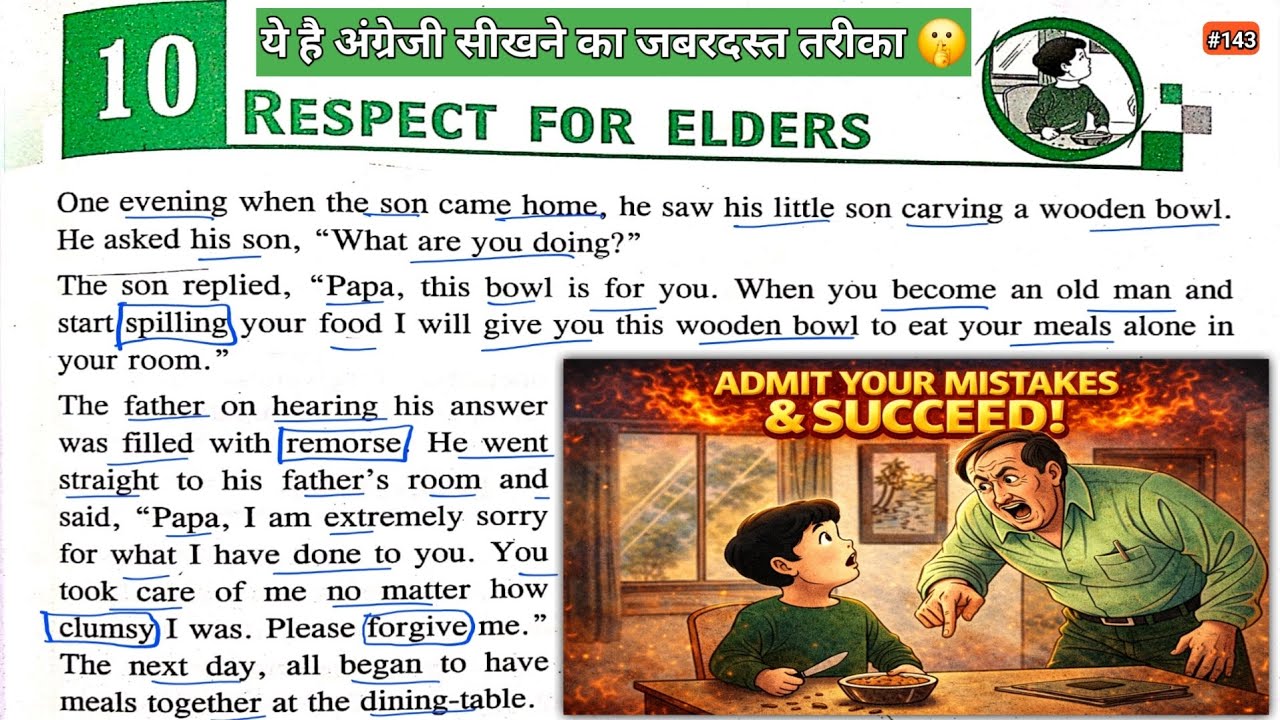 10

ये है अंग्रेजी सीखने का जबरदस्त तरीका 🤫

#143

RESPECT FOR ELDERS

One evening when the son came home, he saw his little son carving a wooden bowl. He asked his son, "What are you doing?"

The son replied, "Papa, this bowl is for you. When you become an old man and start spilling your food I will give you this wooden bowl to eat your meals alone in your room."

The father on hearing his answer was filled with remorse. He went straight to his father's room and said, "Papa, I am extremely sorry for what I have done to you. You took care of me no matter how clumsy I was. Please forgive me." The next day, all began to have meals together at the dining-table.

ADMIT YOUR MISTAKES & SUCCEED!